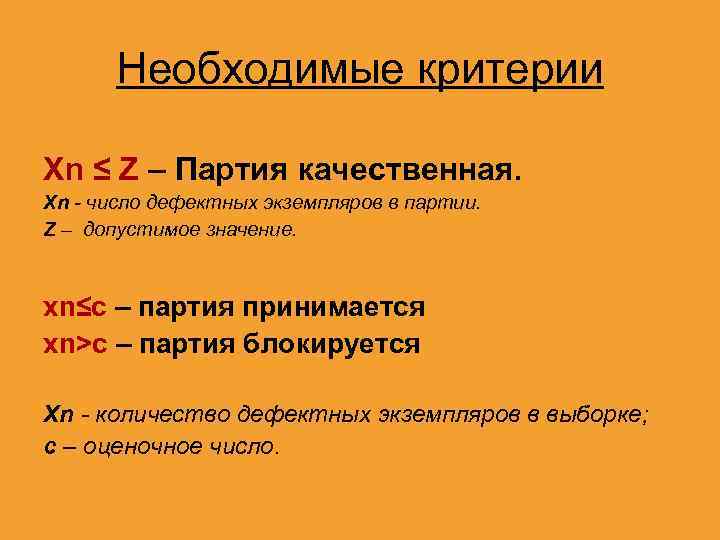 Необходимые критерии

Xn ≤ Z – Партия качественная.
Xn - число дефектных экземпляров в партии.
Z – допустимое значение.

xn≤c – партия принимается
xn>c – партия блокируется

Xn - количество дефектных экземпляров в выборке;
c – оценочное число.